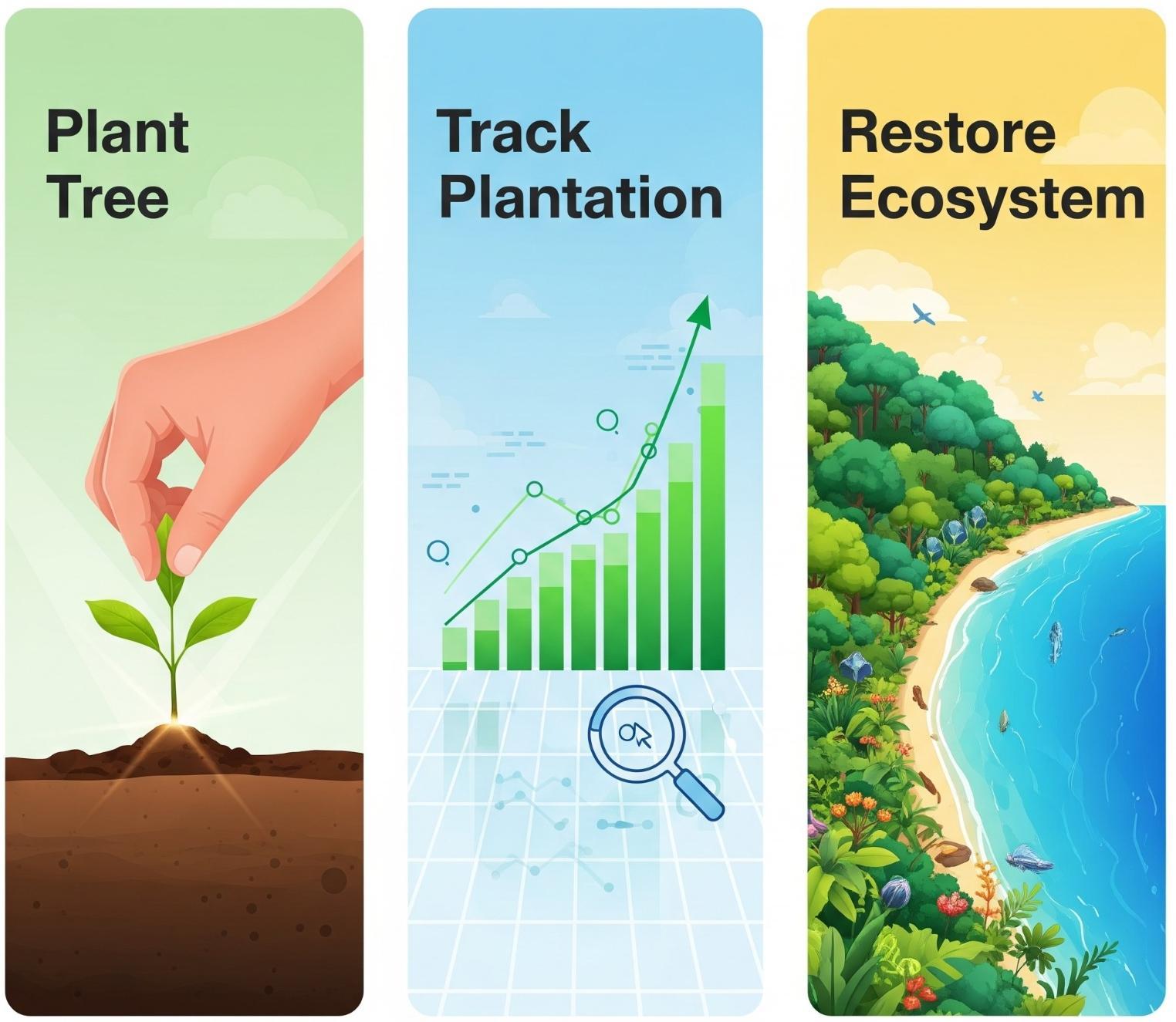 Plant Tree

Track Plantation

Restore Ecosystem